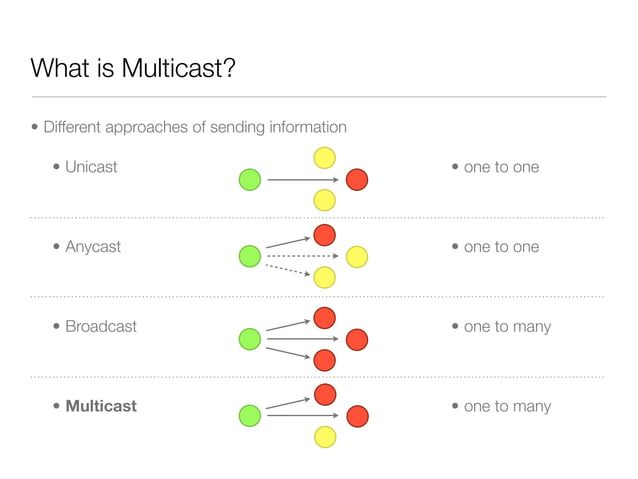 What is Multicast?

• Different approaches of sending information

• Unicast

• one to one

• Anycast

• one to one

• Broadcast

• one to many

• **Multicast**

• one to many